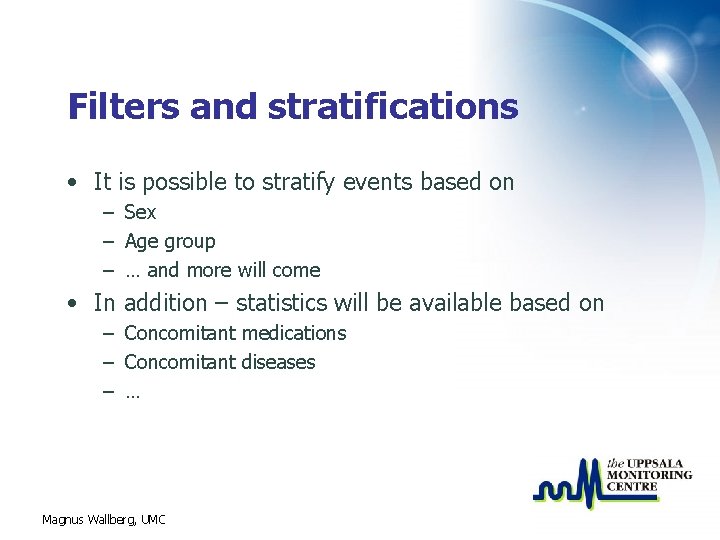 Filters and stratifications

• It is possible to stratify events based on
– Sex
– Age group
– … and more will come

• In addition – statistics will be available based on
– Concomitant medications
– Concomitant diseases
– …

the UPPSALA MONITORING CENTRE

Magnus Wallberg, UMC